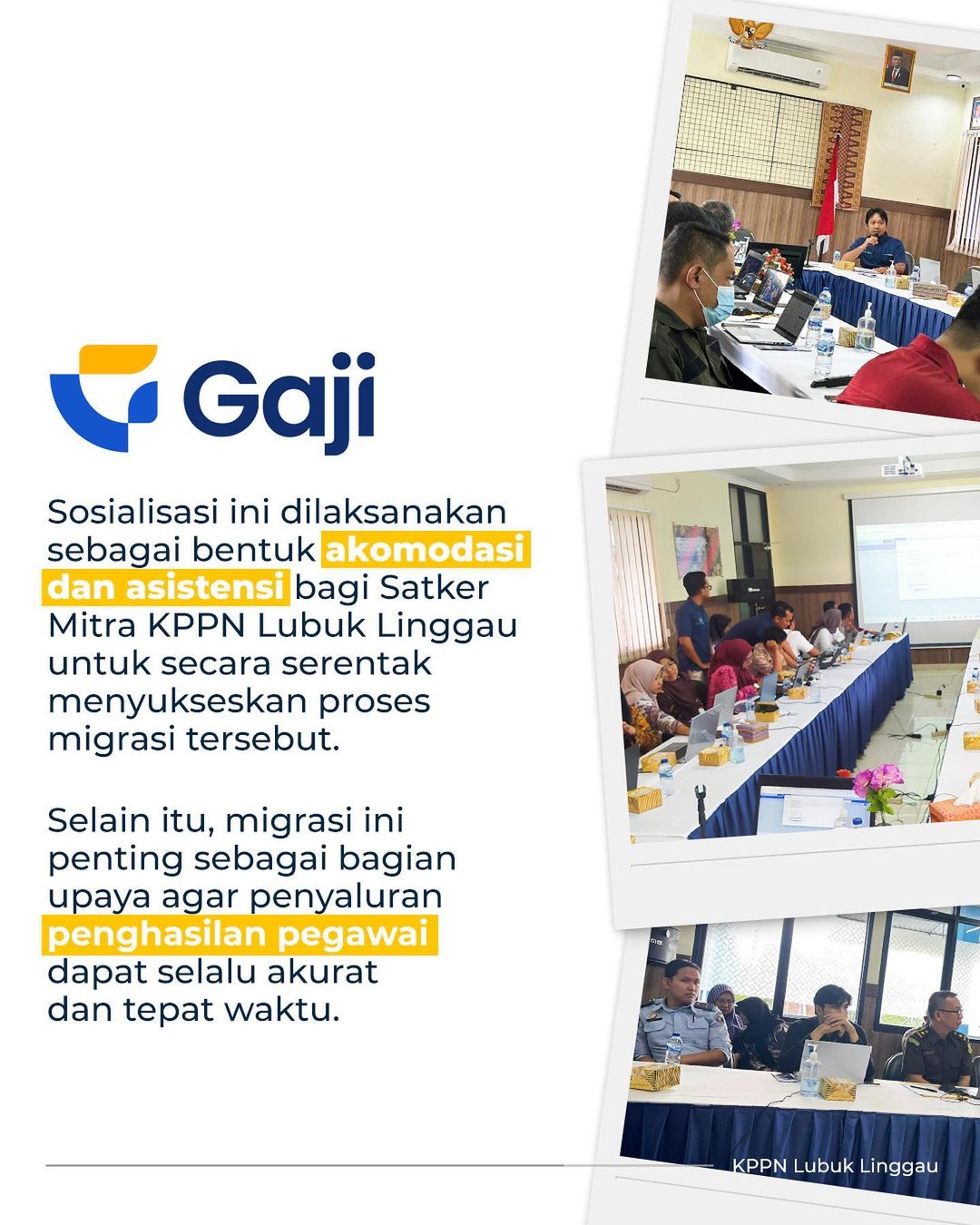 Gaji

Sosialisasi ini dilaksanakan sebagai bentuk akomodasi dan asistensi bagi Satker Mitra KPPN Lubuk Linggau untuk secara serentak menyukseskan proses migrasi tersebut.

Selain itu, migrasi ini penting sebagai bagian upaya agar penyaluran penghasilan pegawai dapat selalu akurat dan tepat waktu.

KPPN Lubuk Linggau